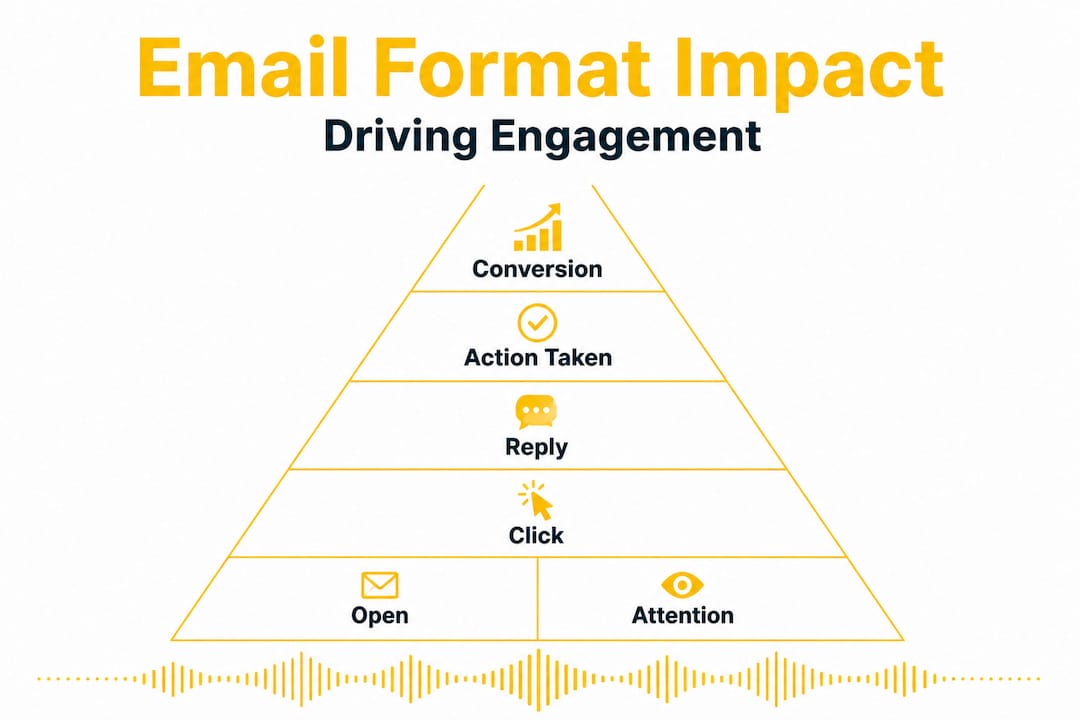 Email Format Impact
Driving Engagement

Conversion

Action Taken

Reply

Click

Open

Attention